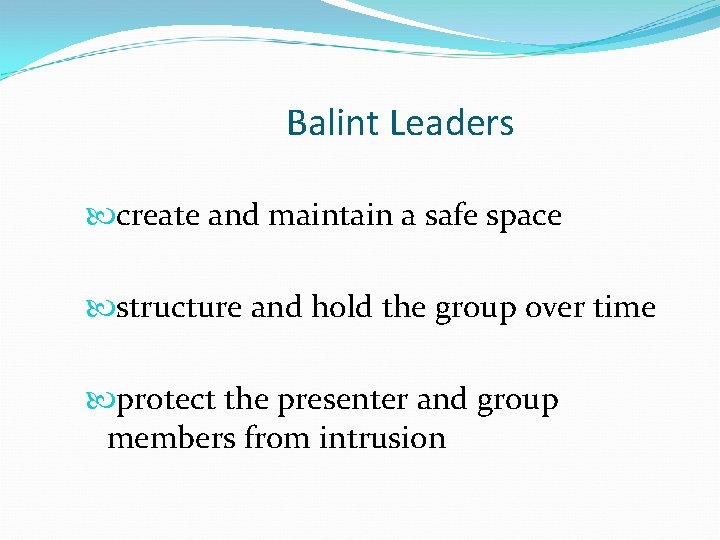 Balint Leaders

create and maintain a safe space

structure and hold the group over time

protect the presenter and group members from intrusion